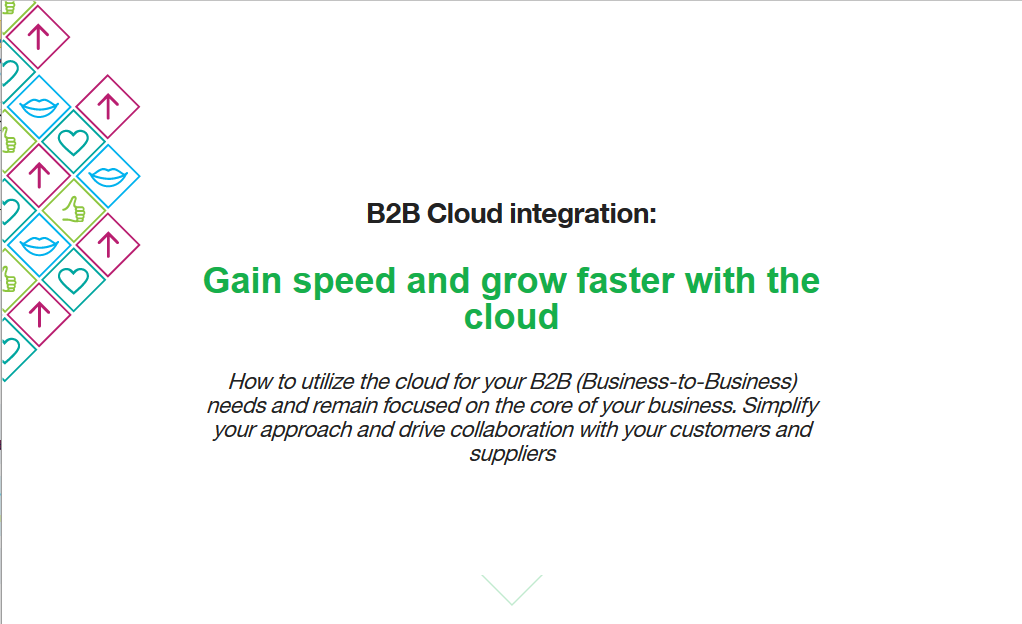 B2B Cloud integration:

Gain speed and grow faster with the cloud

How to utilize the cloud for your B2B (Business-to-Business) needs and remain focused on the core of your business. Simplify your approach and drive collaboration with your customers and suppliers